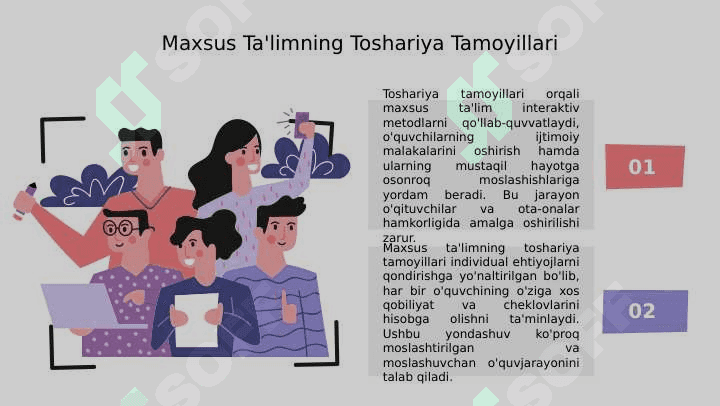 Maxsus Ta'limning Toshariya Tamoyillari

Toshariya tamoyillari orqali maxsus ta'lim interaktiv metodlarni qo'llab-quvvatlaydi, o'quvchilarning ijtimoiy malakalarini oshirish hamda ularning mustaqil hayotga osonroq moslashishlariga yordam beradi. Bu jarayon o'qituvchilar va ota-onalar hamkorligida amalga oshirilishi zarur.

01

Maxsus ta'limning toshariya tamoyillari individual ehtiyojlarni qondirishga yo'naltirilgan bo'lib, har bir o'quvchining o'ziga xos qobiliyat va cheklovlarini hisobga olishni ta'minlaydi. Ushbu yondashuv ko'proq moslashtirilgan va moslashuvchan o'quvjarayonini talab qiladi.

02